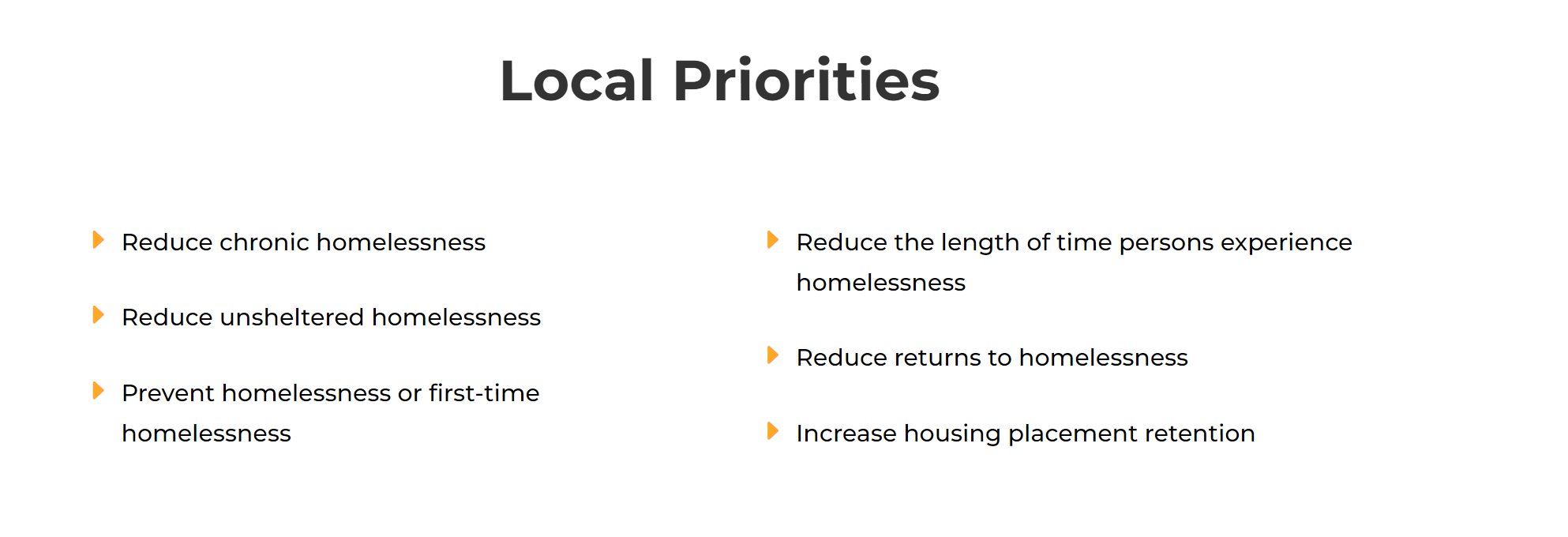 Local Priorities

Reduce chronic homelessness

Reduce unsheltered homelessness

Prevent homelessness or first-time homelessness

Reduce the length of time persons experience homelessness

Reduce returns to homelessness

Increase housing placement retention